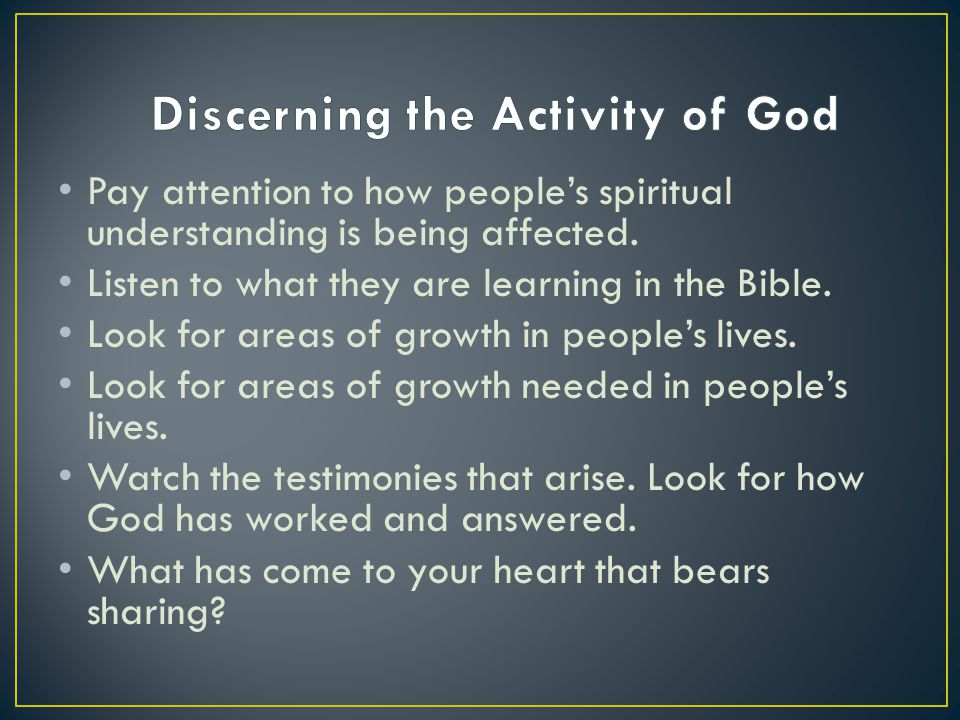 Discerning the Activity of God

• Pay attention to how people’s spiritual understanding is being affected.
• Listen to what they are learning in the Bible.
• Look for areas of growth in people’s lives.
• Look for areas of growth needed in people’s lives.
• Watch the testimonies that arise. Look for how God has worked and answered.
• What has come to your heart that bears sharing?